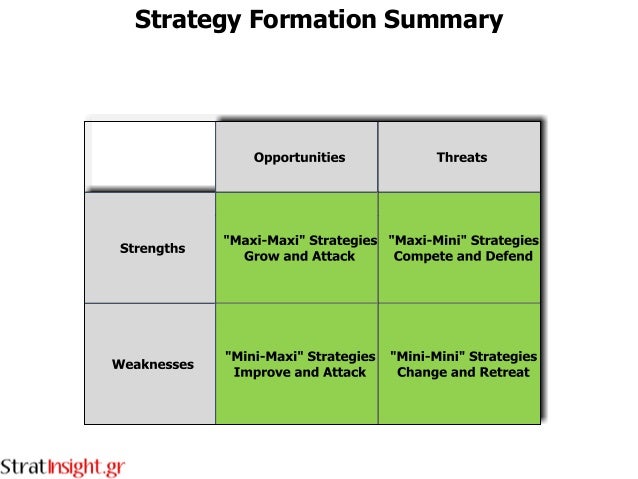 Strategy Formation Summary

| | Opportunities | Threats |
|---|---|---|
| Strengths | "Maxi-Maxi" Strategies Grow and Attack | "Maxi-Mini" Strategies Compete and Defend |
| Weaknesses | "Mini-Maxi" Strategies Improve and Attack | "Mini-Mini" Strategies Change and Retreat |

StratInsight.gr